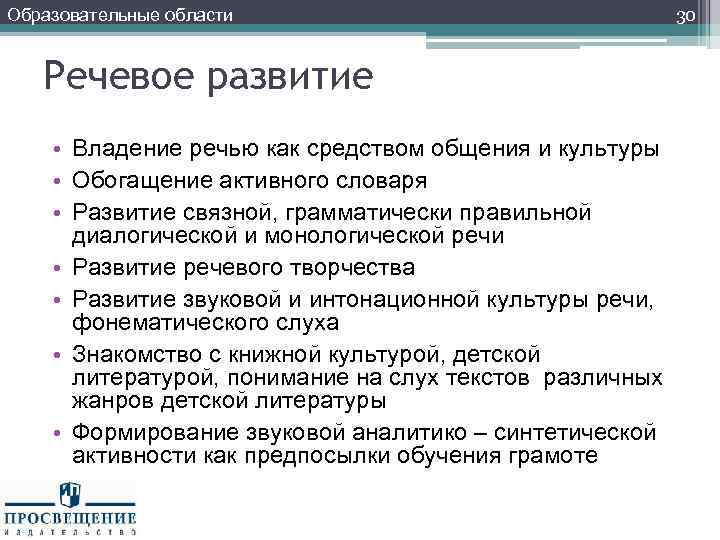 Образовательные области

30

Речевое развитие

• Владение речью как средством общения и культуры
• Обогащение активного словаря
• Развитие связной, грамматически правильной диалогической и монологической речи
• Развитие речевого творчества
• Развитие звуковой и интонационной культуры речи, фонематического слуха
• Знакомство с книжной культурой, детской литературой, понимание на слух текстов различных жанров детской литературы
• Формирование звуковой аналитико – синтетической активности как предпосылки обучения грамоте

ПРОСВЕЩЕНИЕ
ИЗДАТЕЛЬСТВО